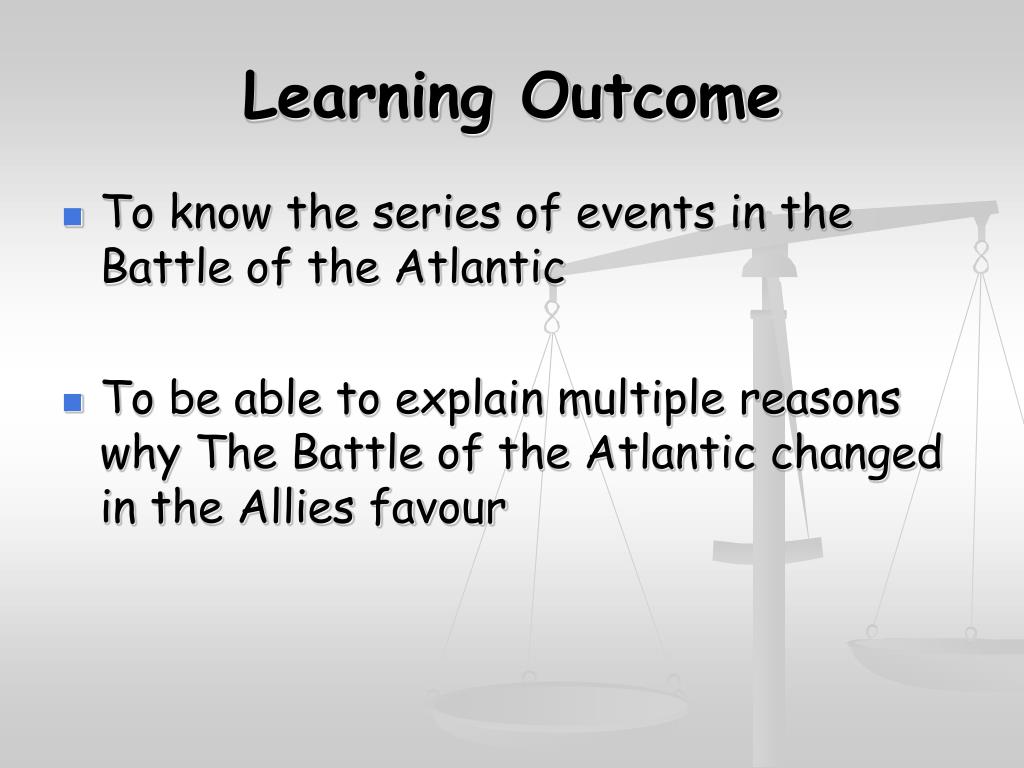 Learning Outcome

- To know the series of events in the Battle of the Atlantic

- To be able to explain multiple reasons why The Battle of the Atlantic changed in the Allies favour